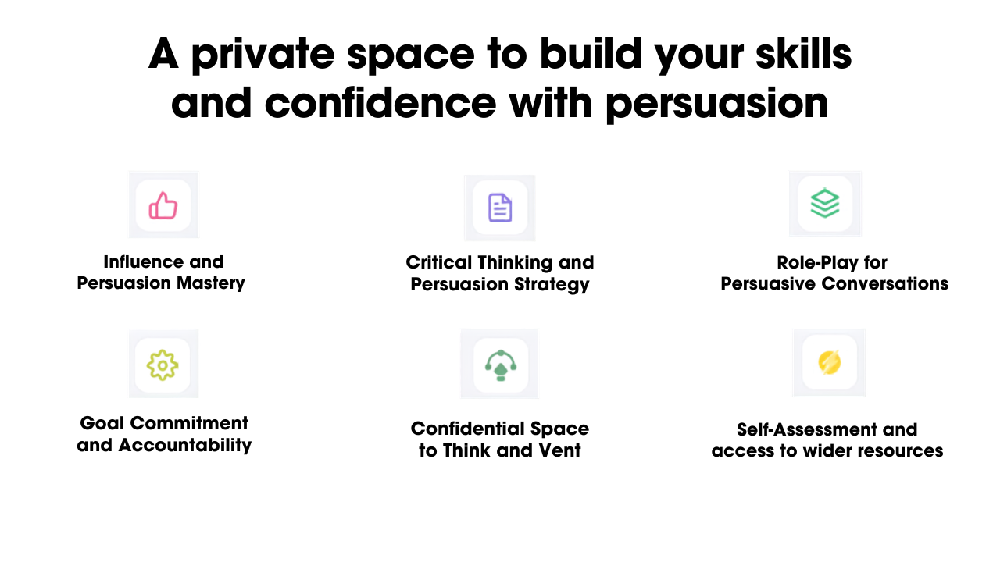 A private space to build your skills and confidence with persuasion

Influence and Persuasion Mastery

Critical Thinking and Persuasion Strategy

Role-Play for Persuasive Conversations

Goal Commitment and Accountability

Confidential Space to Think and Vent

Self-Assessment and access to wider resources